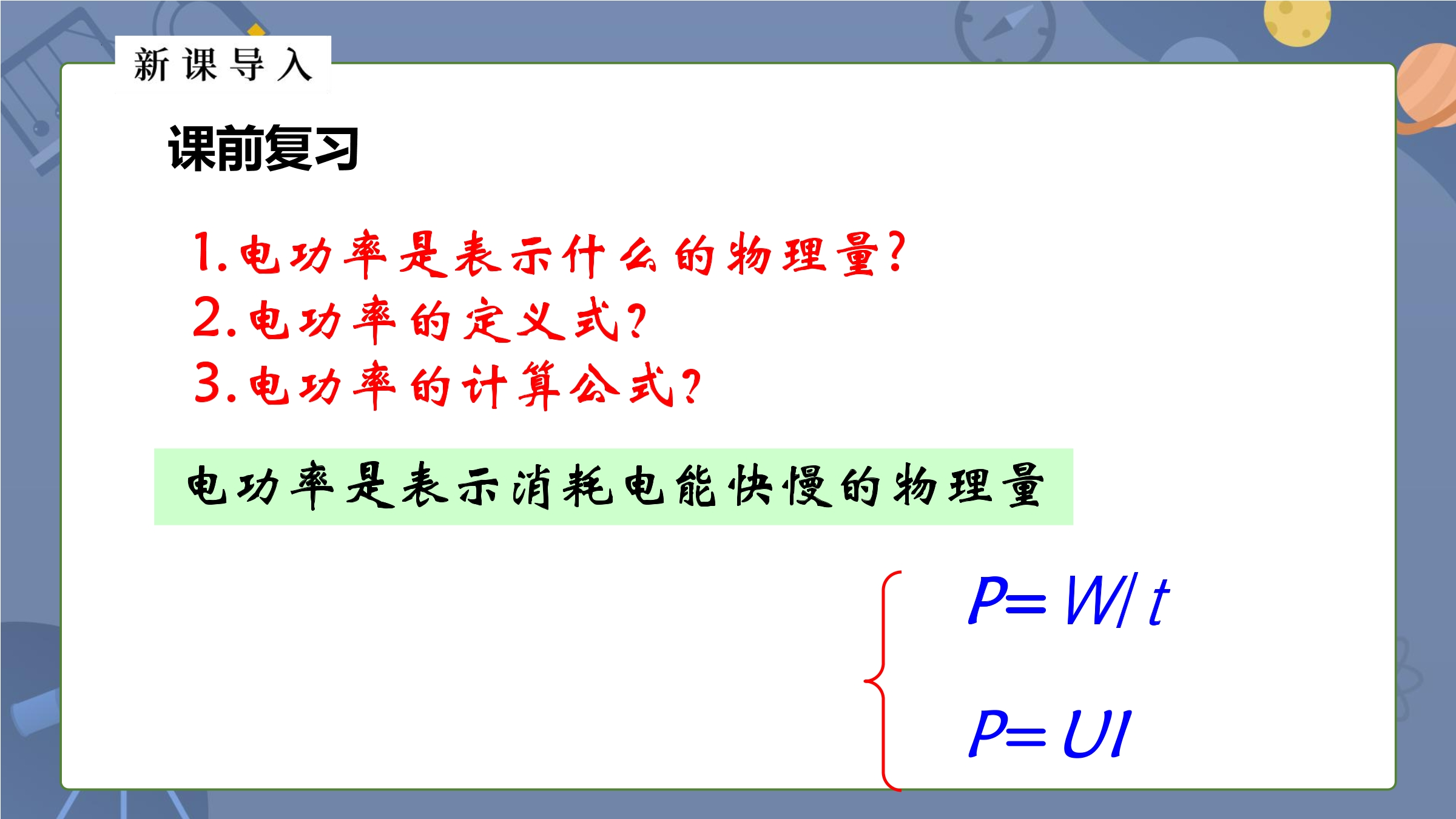 新课导入

课前复习

1.电功率是表示什么的物理量?
2.电功率的定义式?
3.电功率的计算公式?

电功率是表示消耗电能快慢的物理量

$P=W/t$

$P=UI$